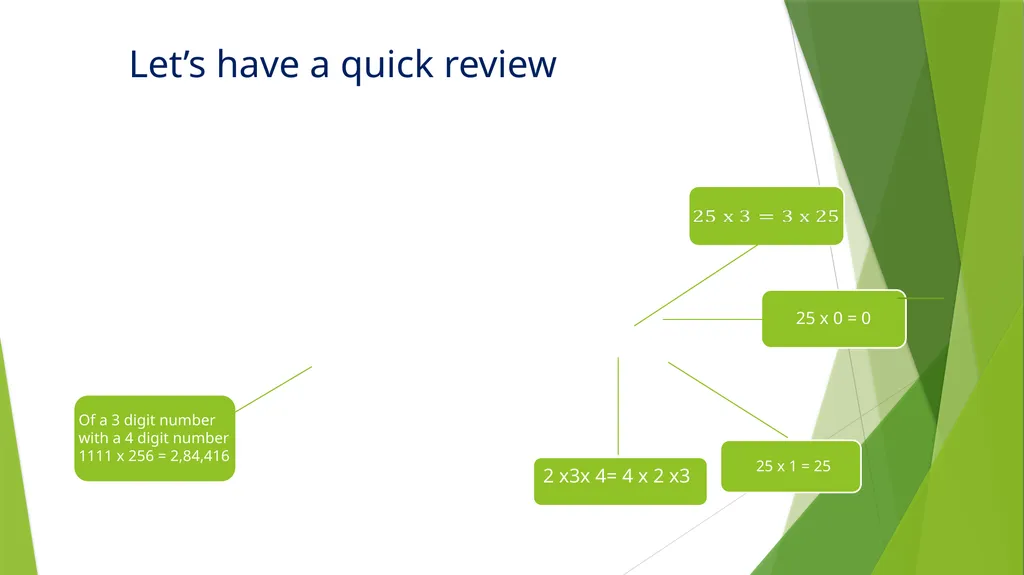 Let’s have a quick review

$25 \times 3 = 3 \times 25$

25 x 0 = 0

Of a 3 digit number with a 4 digit number 1111 x 256 = 2,84,416

2 x3x 4= 4 x 2 x3

25 x 1 = 25